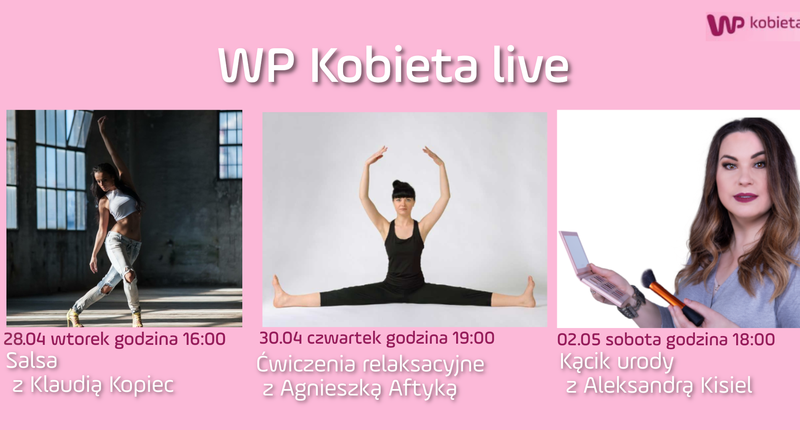 WP kobieta

WP Kobieta live

28.04 wtorek godzina 16:00
Salsa
z Klaudią Kopiec

30.04 czwartek godzina 19:00
Ćwiczenia relaksacyjne
z Agnieszką Aftyką

02.05 sobota godzina 18:00
Kącik urody
z Aleksandrą Kisiel